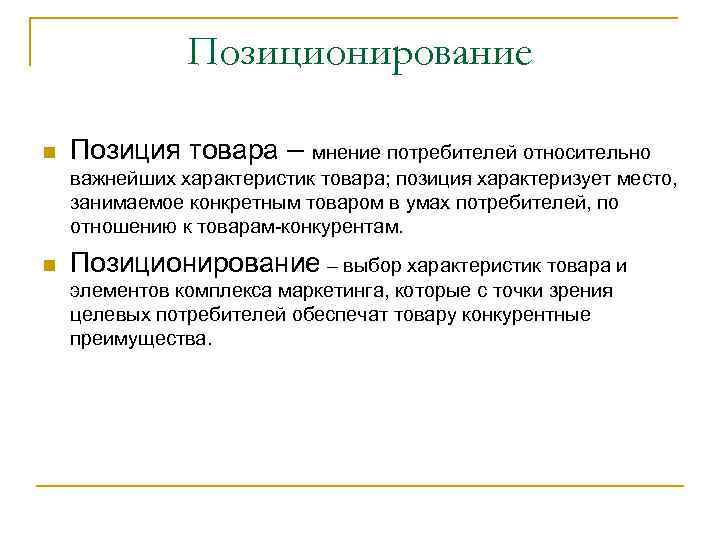 Позиционирование

Позиция товара – мнение потребителей относительно важнейших характеристик товара; позиция характеризует место, занимаемое конкретным товаром в умах потребителей, по отношению к товарам-конкурентам.

Позиционирование – выбор характеристик товара и элементов комплекса маркетинга, которые с точки зрения целевых потребителей обеспечат товару конкурентные преимущества.